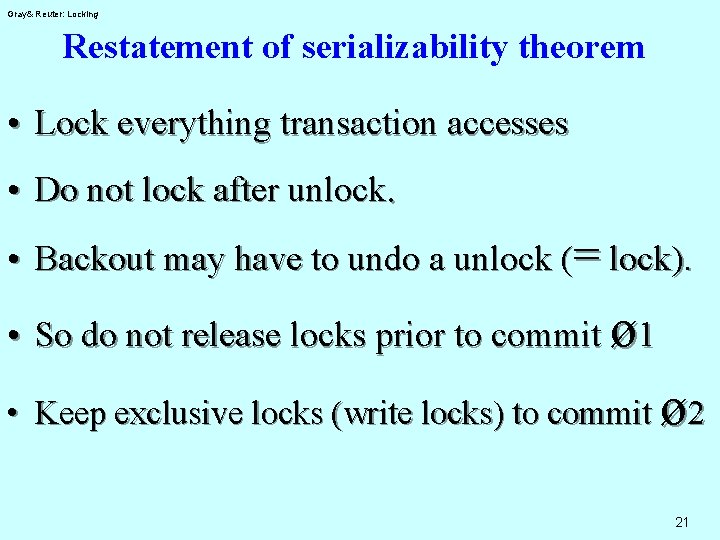 Gray& Reuter: Locking

Restatement of serializability theorem

• Lock everything transaction accesses

• Do not lock after unlock.

• Backout may have to undo a unlock (= lock).

• So do not release locks prior to commit Ø1

• Keep exclusive locks (write locks) to commit Ø2

21